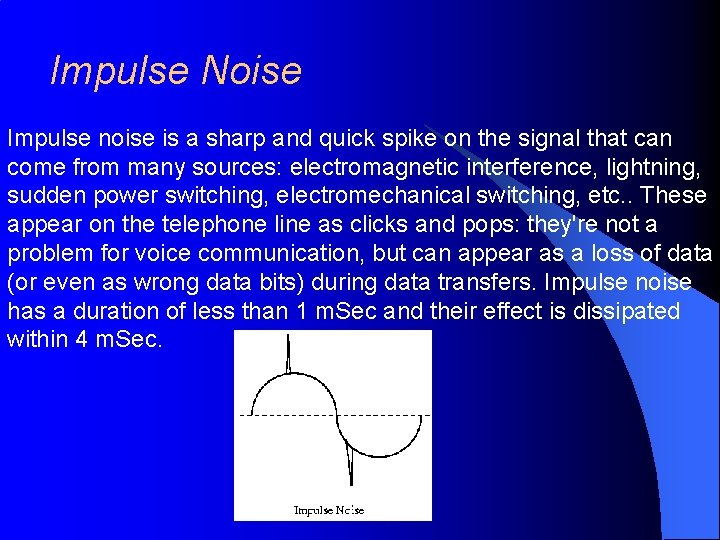 Impulse Noise

Impulse noise is a sharp and quick spike on the signal that can come from many sources: electromagnetic interference, lightning, sudden power switching, electromechanical switching, etc.. These appear on the telephone line as clicks and pops: they're not a problem for voice communication, but can appear as a loss of data (or even as wrong data bits) during data transfers. Impulse noise has a duration of less than 1 mSec and their effect is dissipated within 4 mSec.

Impulse Noise